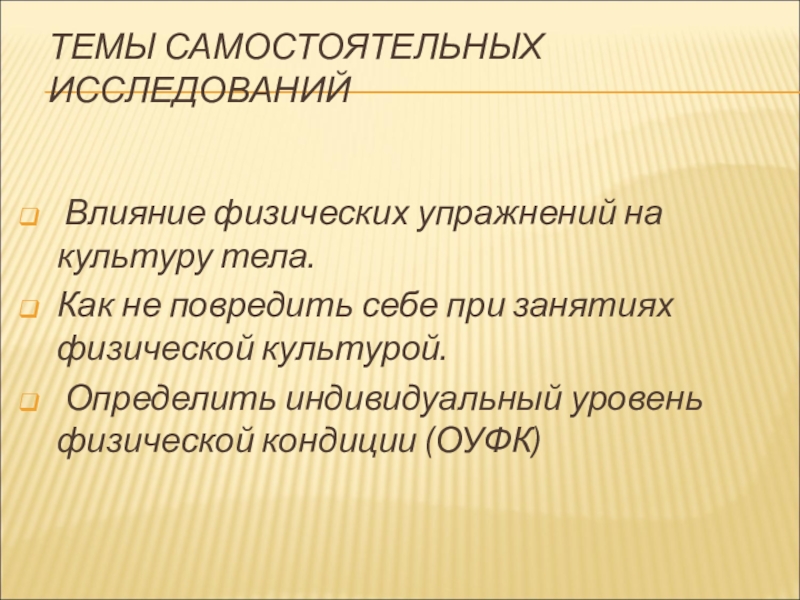 ТЕМЫ САМОСТОЯТЕЛЬНЫХ ИССЛЕДОВАНИЙ

Влияние физических упражнений на культуру тела.

Как не повредить себе при занятиях физической культурой.

Определить индивидуальный уровень физической кондиции (ОУФК)